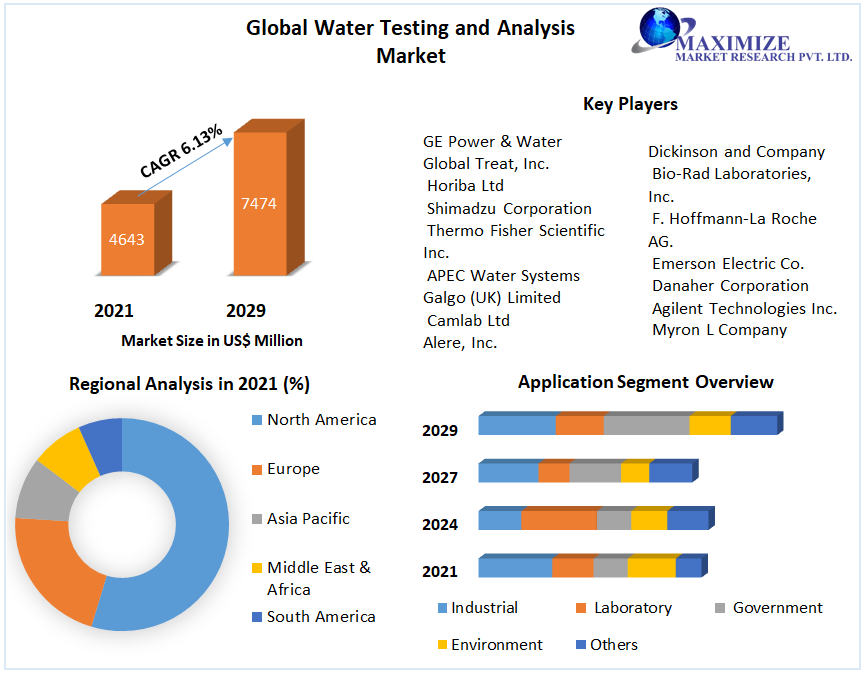 Global Water Testing and Analysis Market

MAXIMIZE
MARKET RESEARCH PVT. LTD.

CAGR 6.13%

4643

7474

2021

2029

Market Size in US$ Million

Key Players

GE Power & Water
Global Treat, Inc.
Horiba Ltd
Shimadzu Corporation
Thermo Fisher Scientific Inc.
APEC Water Systems
Galgo (UK) Limited
Camlab Ltd
Alere, Inc.

Dickinson and Company
Bio-Rad Laboratories, Inc.
F. Hoffmann-La Roche AG.
Emerson Electric Co.
Danaher Corporation
Agilent Technologies Inc.
Myron L Company

Regional Analysis in 2021 (%)

North America
Europe
Asia Pacific
Middle East & Africa
South America

Application Segment Overview

2029
2027
2024
2021

Industrial
Laboratory
Government
Environment
Others